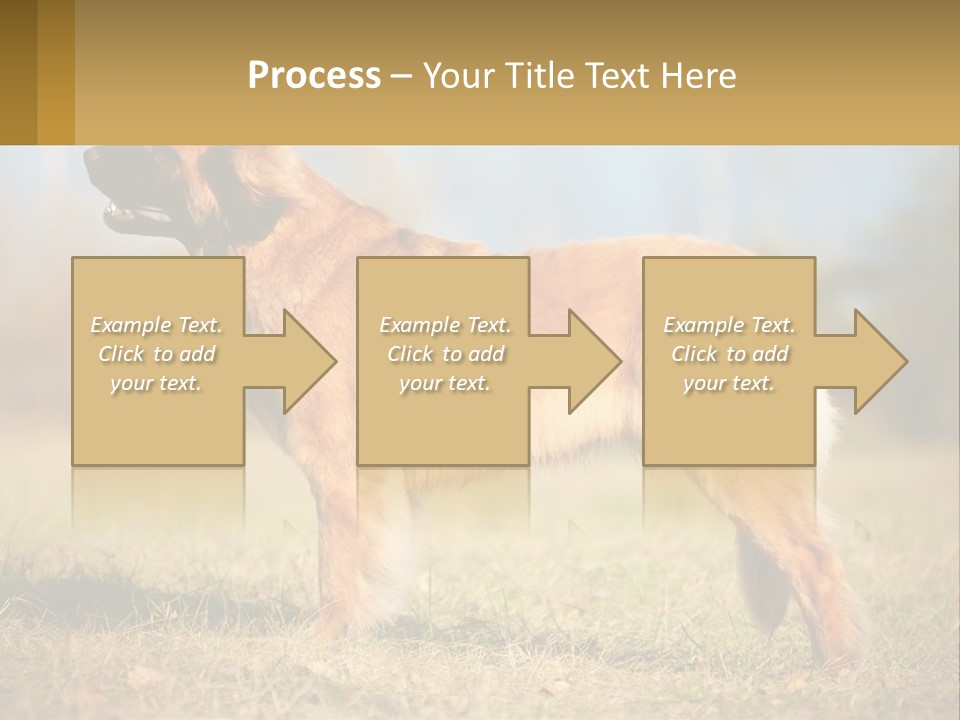 Process – Your Title Text Here

Example Text. Click to add your text.

Example Text. Click to add your text.

Example Text. Click to add your text.